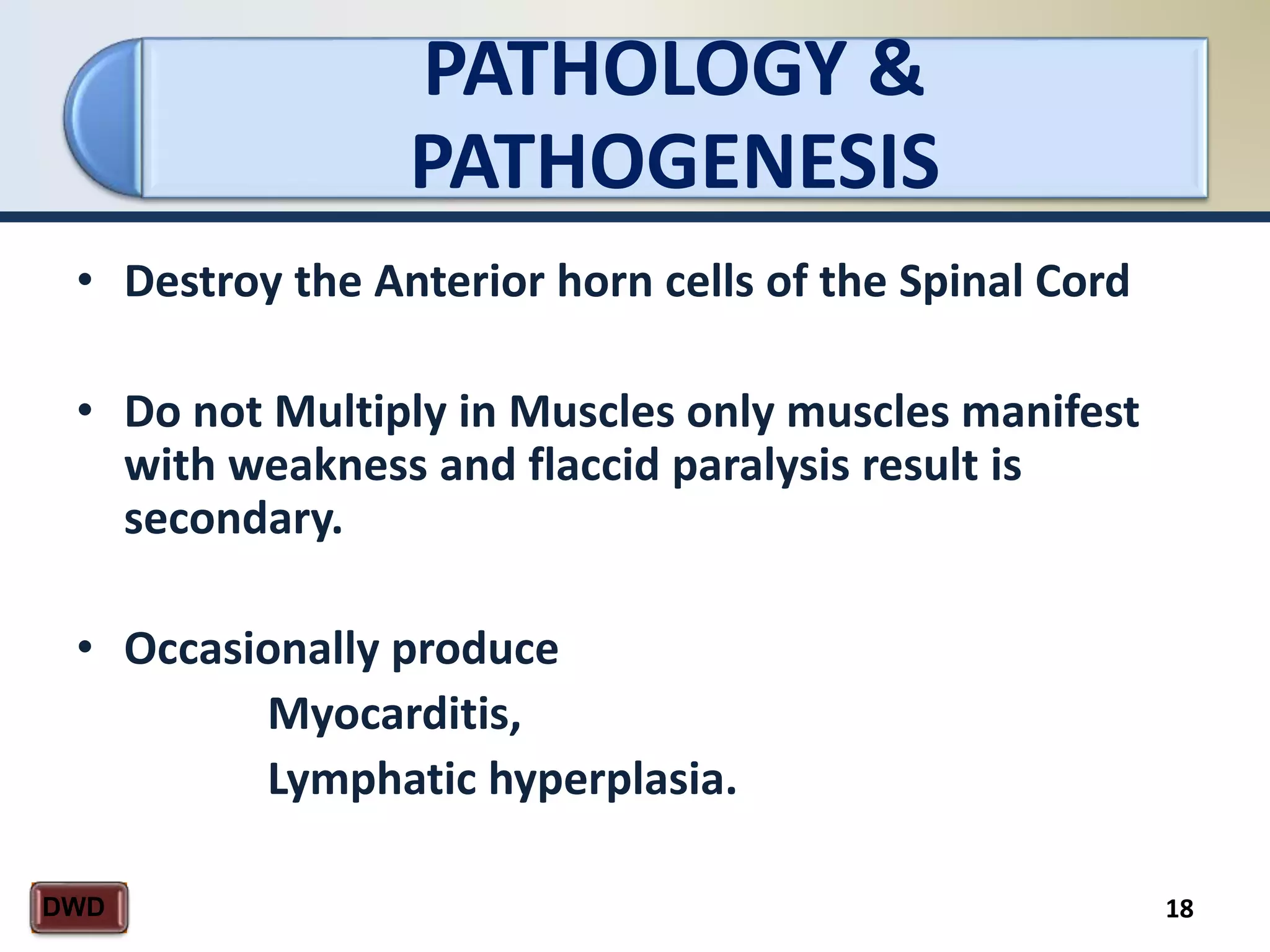 PATHOLOGY & PATHOGENESIS

• Destroy the Anterior horn cells of the Spinal Cord

• Do not Multiply in Muscles only muscles manifest with weakness and flaccid paralysis result is secondary.

• Occasionally produce
Myocarditis,
Lymphatic hyperplasia.

DWD

18